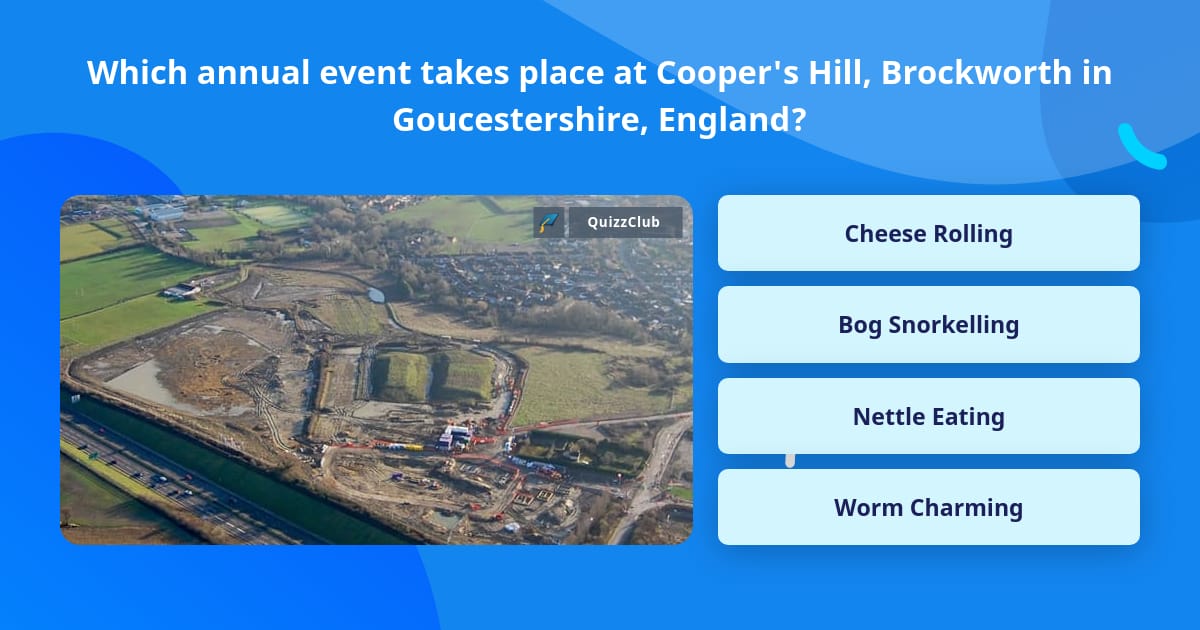 Which annual event takes place at Cooper's Hill, Brockworth in Goucestershire, England?

QuizzClub

Cheese Rolling

Bog Snorkelling

Nettle Eating

Worm Charming